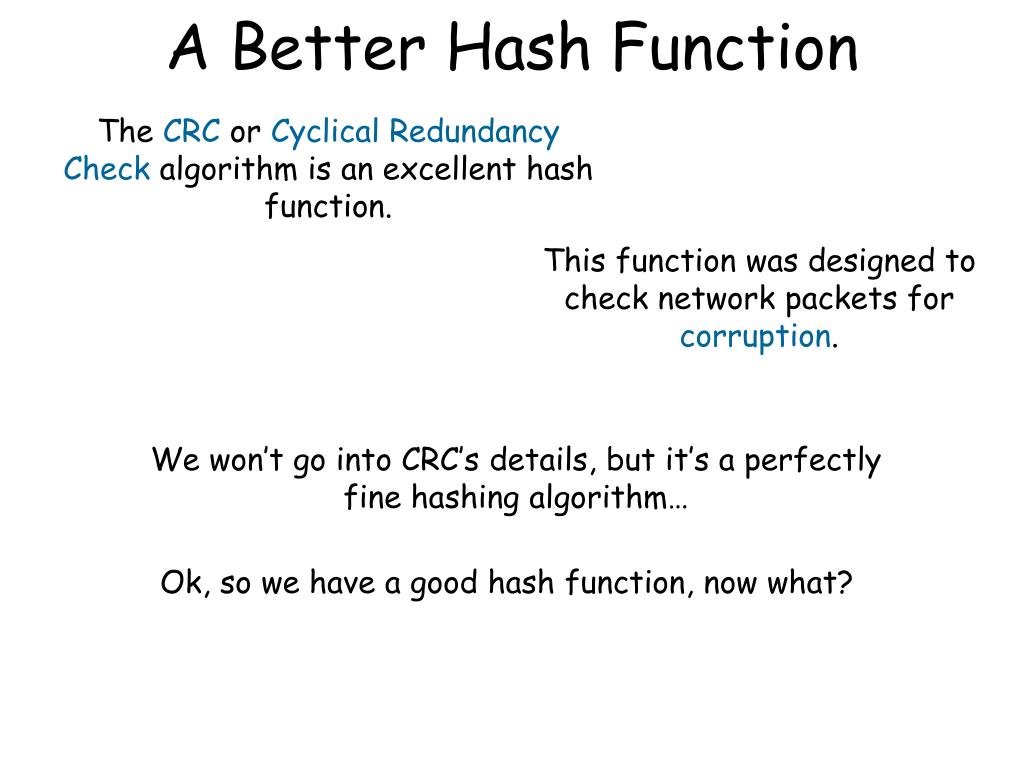 A Better Hash Function

The CRC or Cyclical Redundancy Check algorithm is an excellent hash function.

This function was designed to check network packets for corruption.

We won’t go into CRC’s details, but it’s a perfectly fine hashing algorithm…

Ok, so we have a good hash function, now what?